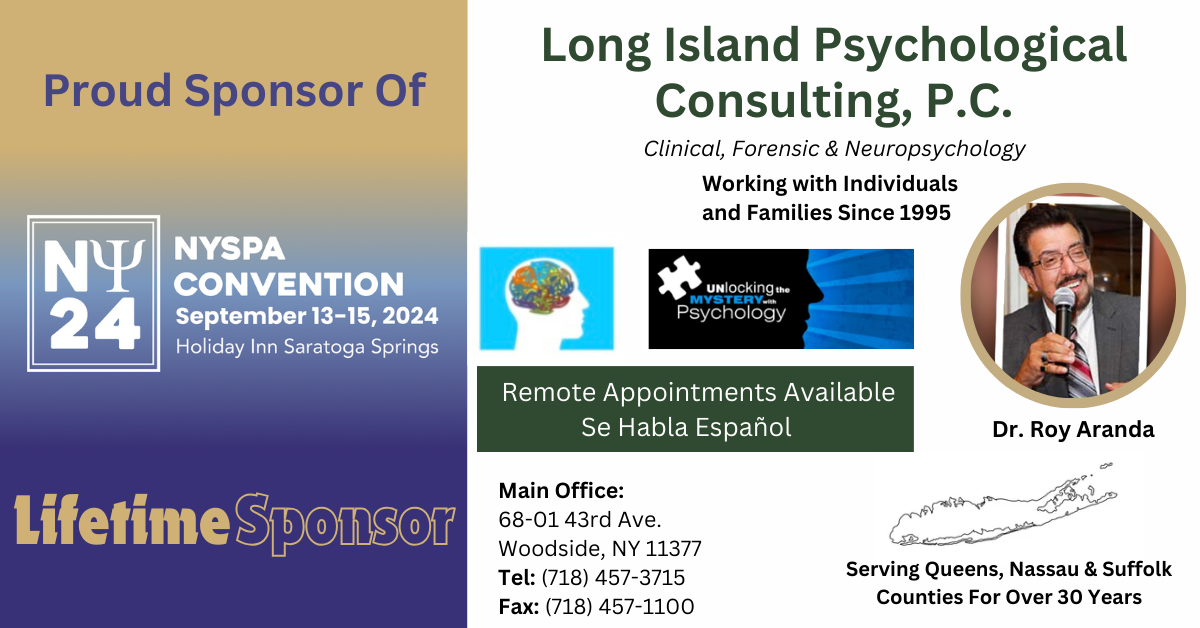 Proud Sponsor Of

NΨ 24 NYSPA CONVENTION September 13-15, 2024 Holiday Inn Saratoga Springs

Lifetime Sponsor

Long Island Psychological Consulting, P.C.

Clinical, Forensic & Neuropsychology

Working with Individuals and Families Since 1995

UNlocking the MYSTERY with Psychology

Remote Appointments Available
Se Habla Español

Dr. Roy Aranda

Main Office:
68-01 43rd Ave.
Woodside, NY 11377
Tel: (718) 457-3715
Fax: (718) 457-1100

Serving Queens, Nassau & Suffolk Counties For Over 30 Years